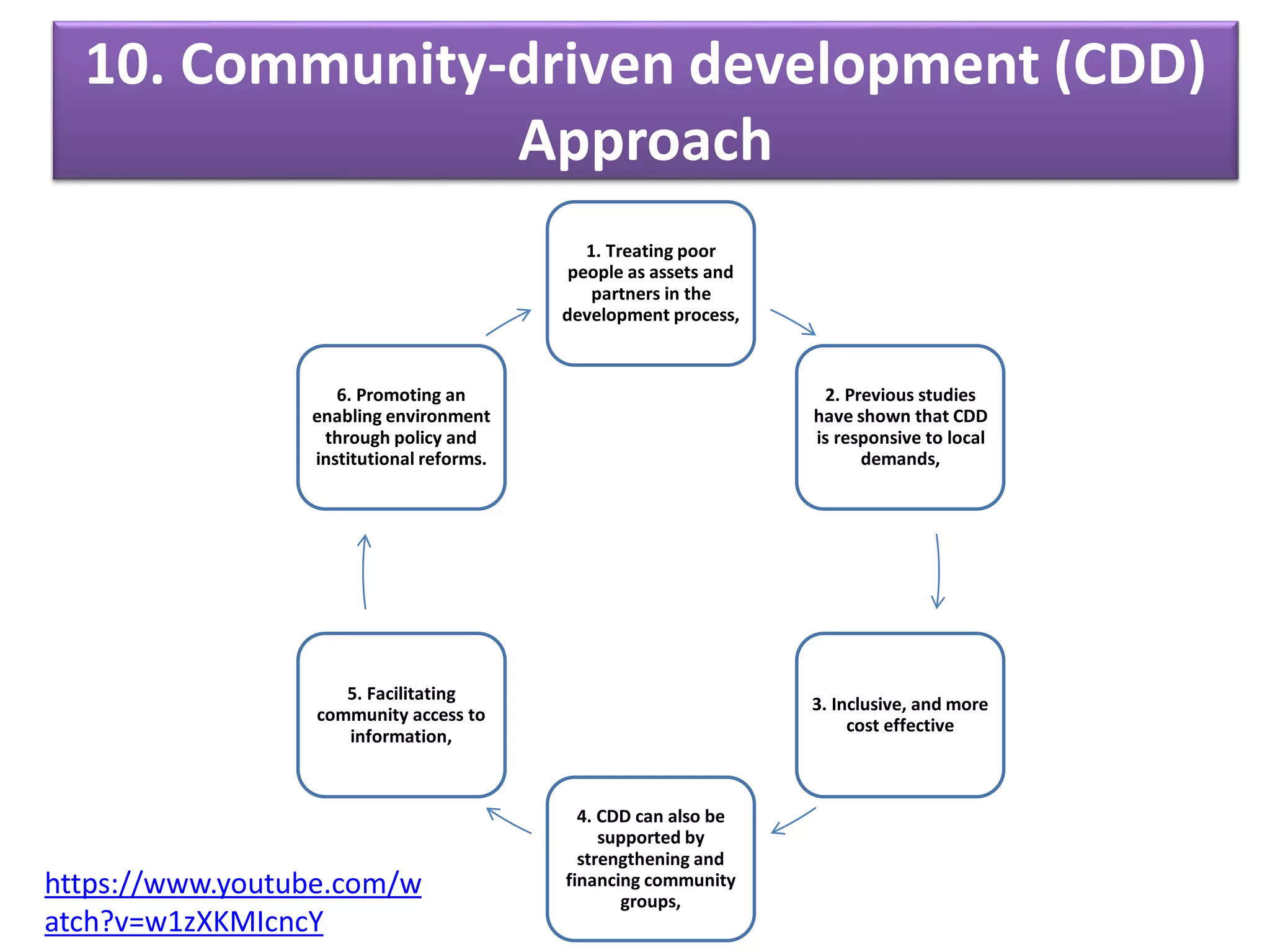 10. Community-driven development (CDD) Approach

1. Treating poor people as assets and partners in the development process,

2. Previous studies have shown that CDD is responsive to local demands,

3. Inclusive, and more cost effective

4. CDD can also be supported by strengthening and financing community groups,

5. Facilitating community access to information,

6. Promoting an enabling environment through policy and institutional reforms.

https://www.youtube.com/watch?v=w1zXKMIcncY